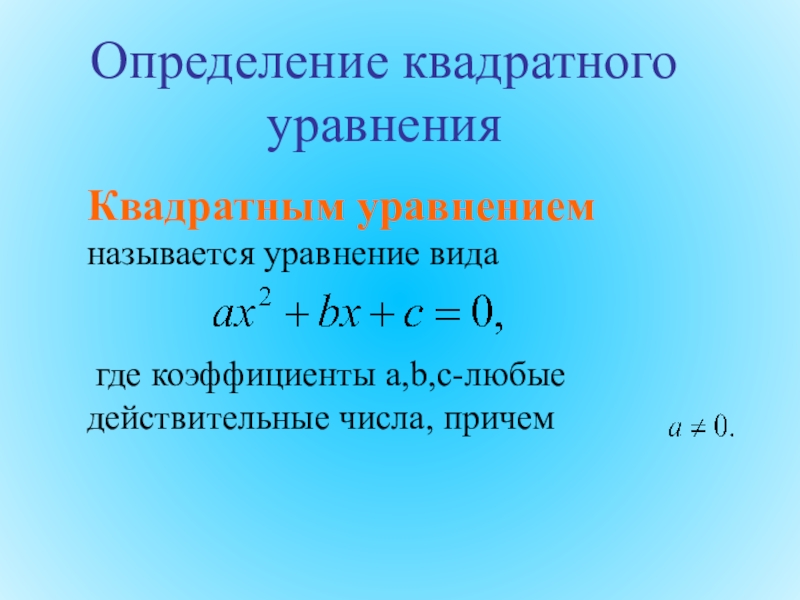 Определение квадратного уравнения

Квадратным уравнением называется уравнение вида

$ax^2 + bx + c = 0,$

где коэффициенты a,b,c-любые действительные числа, причем $a \neq 0.$